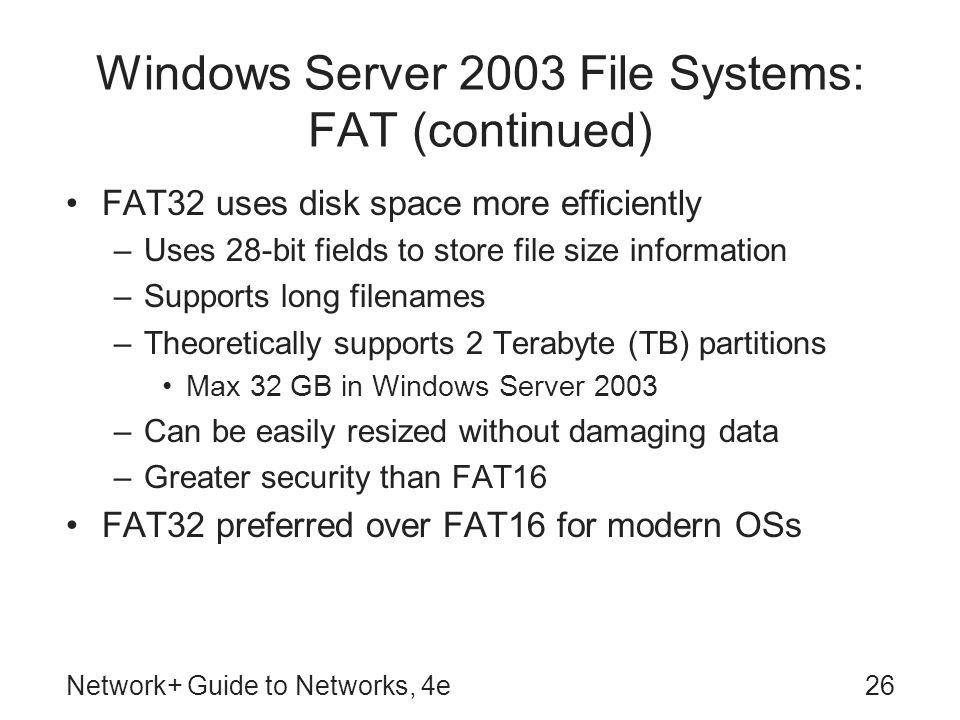 Windows Server 2003 File Systems: FAT (continued)

• FAT32 uses disk space more efficiently
– Uses 28-bit fields to store file size information
– Supports long filenames
– Theoretically supports 2 Terabyte (TB) partitions
• Max 32 GB in Windows Server 2003
– Can be easily resized without damaging data
– Greater security than FAT16
• FAT32 preferred over FAT16 for modern OSs

Network+ Guide to Networks, 4e

26